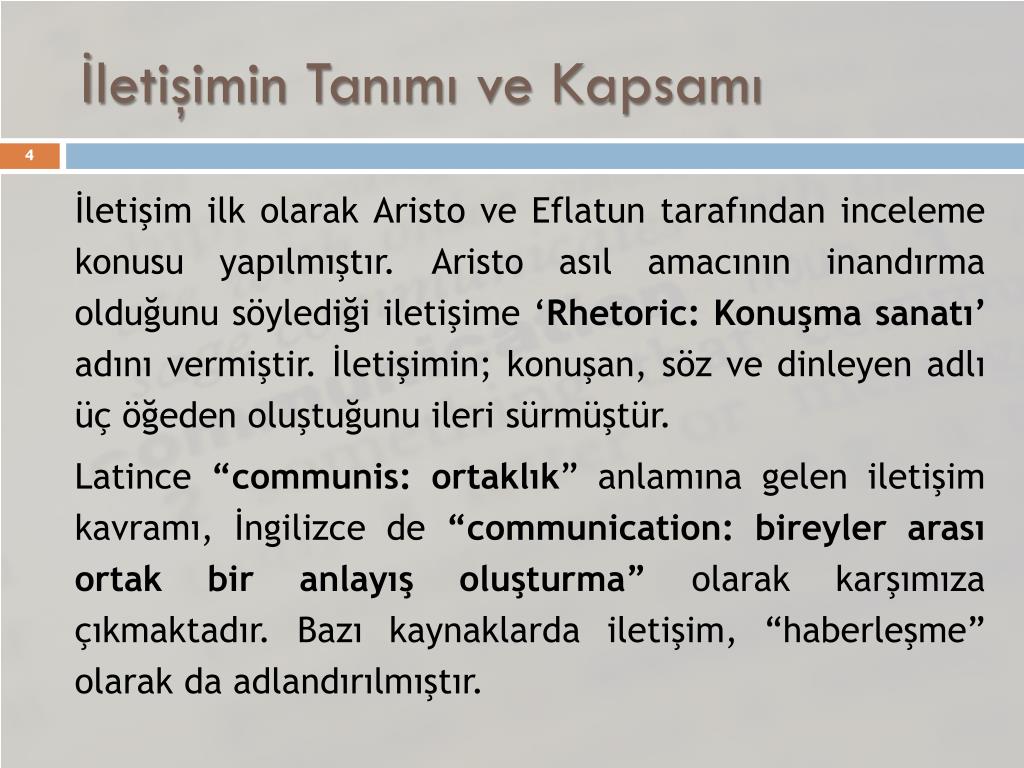 İletişimin Tanımı ve Kapsamı

4

İletişim ilk olarak Aristo ve Eflatun tarafından inceleme konusu yapılmıştır. Aristo asıl amacının inandırma olduğunu söylediği iletişime ‘Rhetoric: Konuşma sanatı’ adını vermiştir. İletişimin; konuşan, söz ve dinleyen adlı üç öğeden oluştuğunu ileri sürmüştür.

Latince “communis: ortaklık” anlamına gelen iletişim kavramı, İngilizce de “communication: bireyler arası ortak bir anlayış oluşturma” olarak karşımıza çıkmaktadır. Bazı kaynaklarda iletişim, “haberleşme” olarak da adlandırılmıştır.